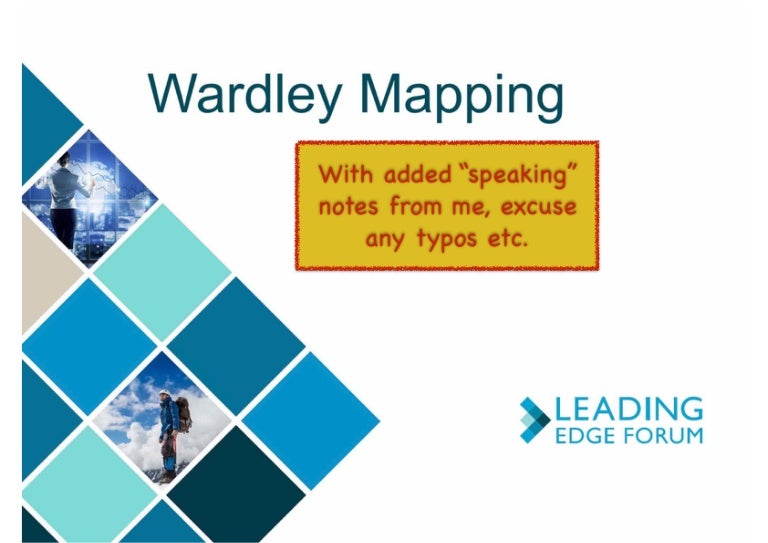 Wardley Mapping

With added "speaking" notes from me, excuse any typos etc.

LEADING EDGE FORUM